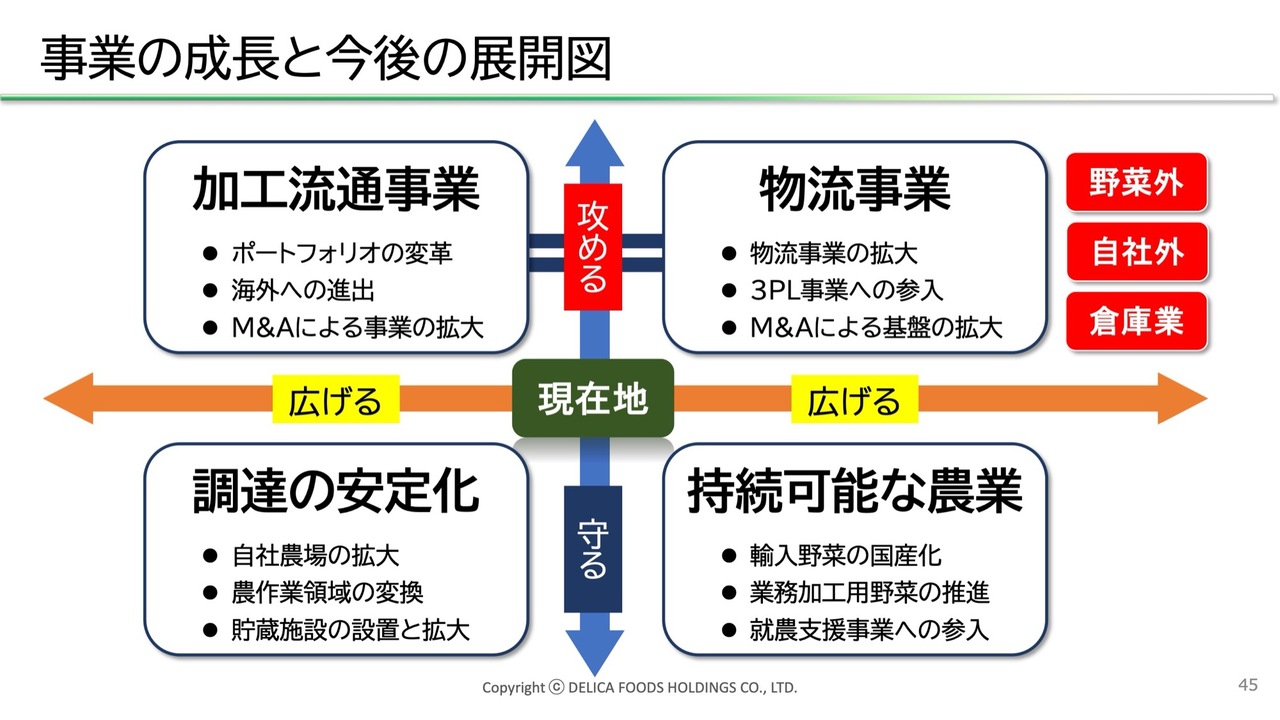 事業の成長と今後の展開図

加工流通事業
● ポートフォリオの変革
● 海外への進出
● M&Aによる事業の拡大

攻める

物流事業
● 物流事業の拡大
● 3PL事業への参入
● M&Aによる基盤の拡大

野菜外
自社外
倉庫業

広げる
現在地
広げる

調達の安定化
● 自社農場の拡大
● 農作業領域の変換
● 貯蔵施設の設置と拡大

守る

持続可能な農業
● 輸入野菜の国産化
● 業務加工用野菜の推進
● 就農支援事業への参入

Copyright ⓒ DELICA FOODS HOLDINGS CO., LTD.

45